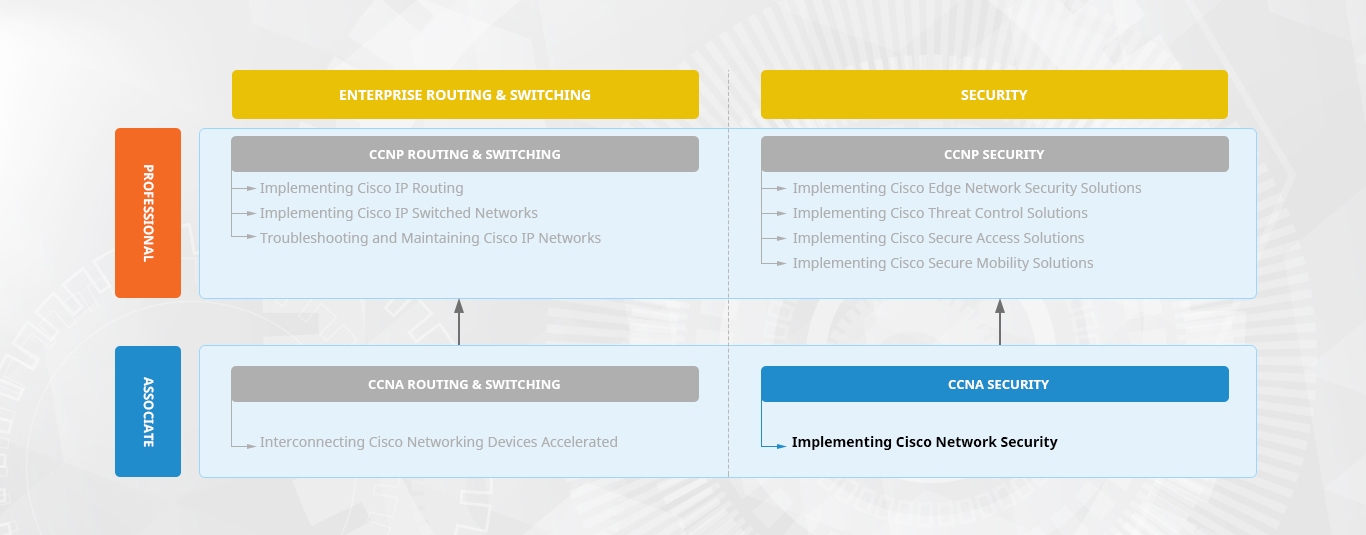 ENTERPRISE ROUTING & SWITCHING

SECURITY

PROFESSIONAL

CCNP ROUTING & SWITCHING

Implementing Cisco IP Routing
Implementing Cisco IP Switched Networks
Troubleshooting and Maintaining Cisco IP Networks

CCNP SECURITY

Implementing Cisco Edge Network Security Solutions
Implementing Cisco Threat Control Solutions
Implementing Cisco Secure Access Solutions
Implementing Cisco Secure Mobility Solutions

ASSOCIATE

CCNA ROUTING & SWITCHING

Interconnecting Cisco Networking Devices Accelerated

CCNA SECURITY

Implementing Cisco Network Security